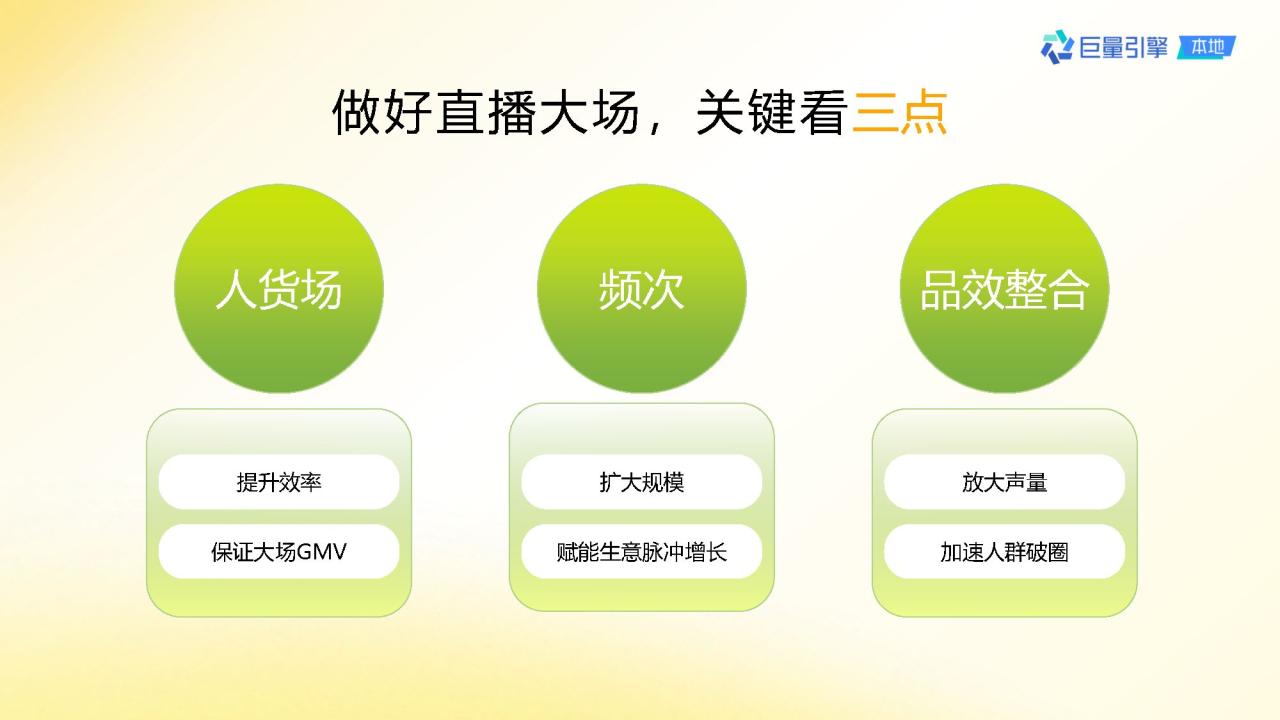 巨量引擎 本地

做好直播大场，关键看三点

人货场

提升效率

保证大场GMV

频次

扩大规模

赋能生意脉冲增长

品效整合

放大声量

加速人群破圈